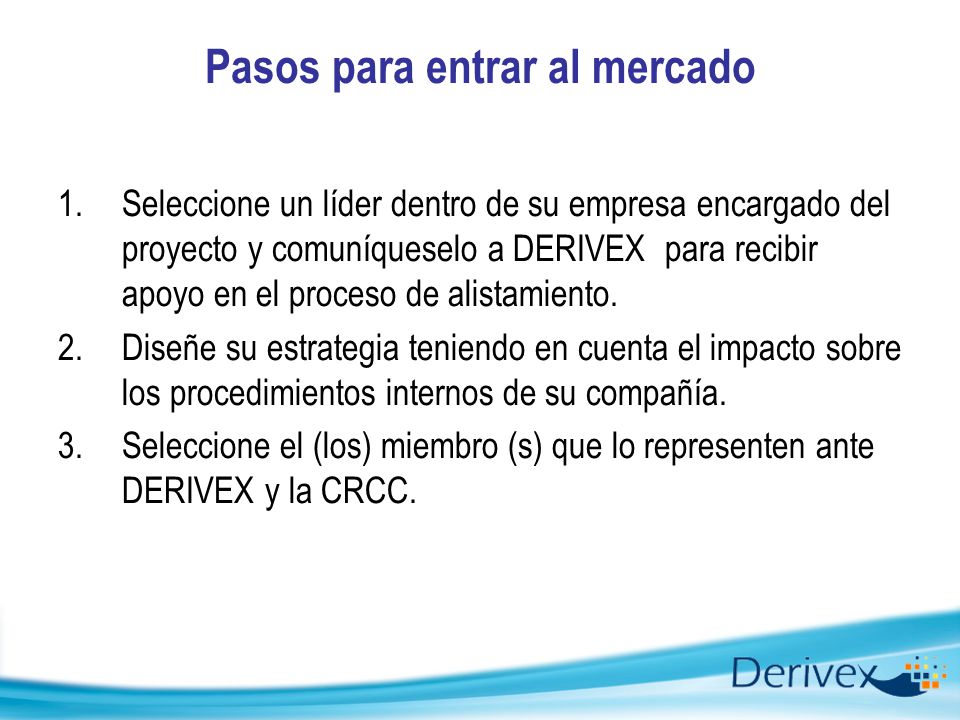 Pasos para entrar al mercado

1. Seleccione un líder dentro de su empresa encargado del proyecto y comuníqueselo a DERIVEX para recibir apoyo en el proceso de alistamiento.
2. Diseñe su estrategia teniendo en cuenta el impacto sobre los procedimientos internos de su compañía.
3. Seleccione el (los) miembro (s) que lo representen ante DERIVEX y la CRCC.

Derivex